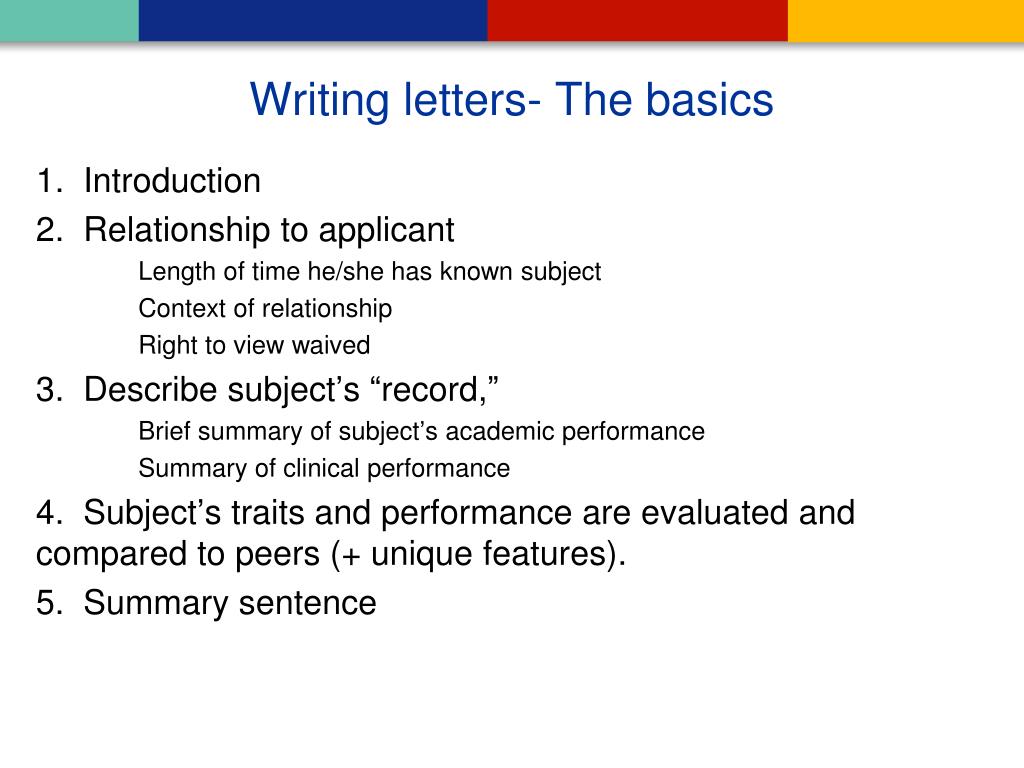 Writing letters- The basics

1. Introduction

2. Relationship to applicant

Length of time he/she has known subject

Context of relationship

Right to view waived

3. Describe subject’s “record,”

Brief summary of subject’s academic performance

Summary of clinical performance

4. Subject’s traits and performance are evaluated and compared to peers (+ unique features).

5. Summary sentence